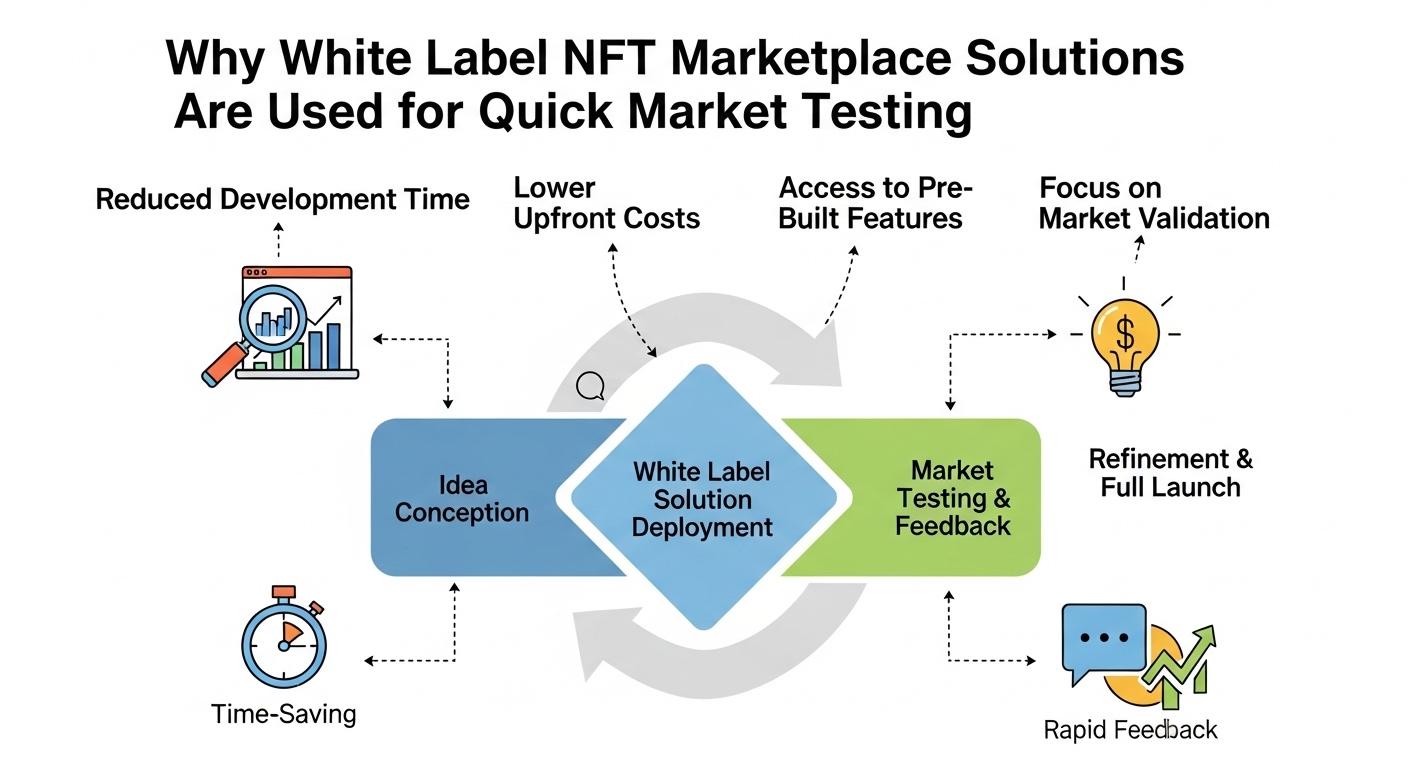 Why White Label NFT Marketplace Solutions Are Used for Quick Market Testing

Reduced Development Time

Lower Upfront Costs

Access to Pre-Built Features

Focus on Market Validation

Idea Conception

White Label Solution Deployment

Market Testing & Feedback

Refinement & Full Launch

Time-Saving

Rapid Feedback